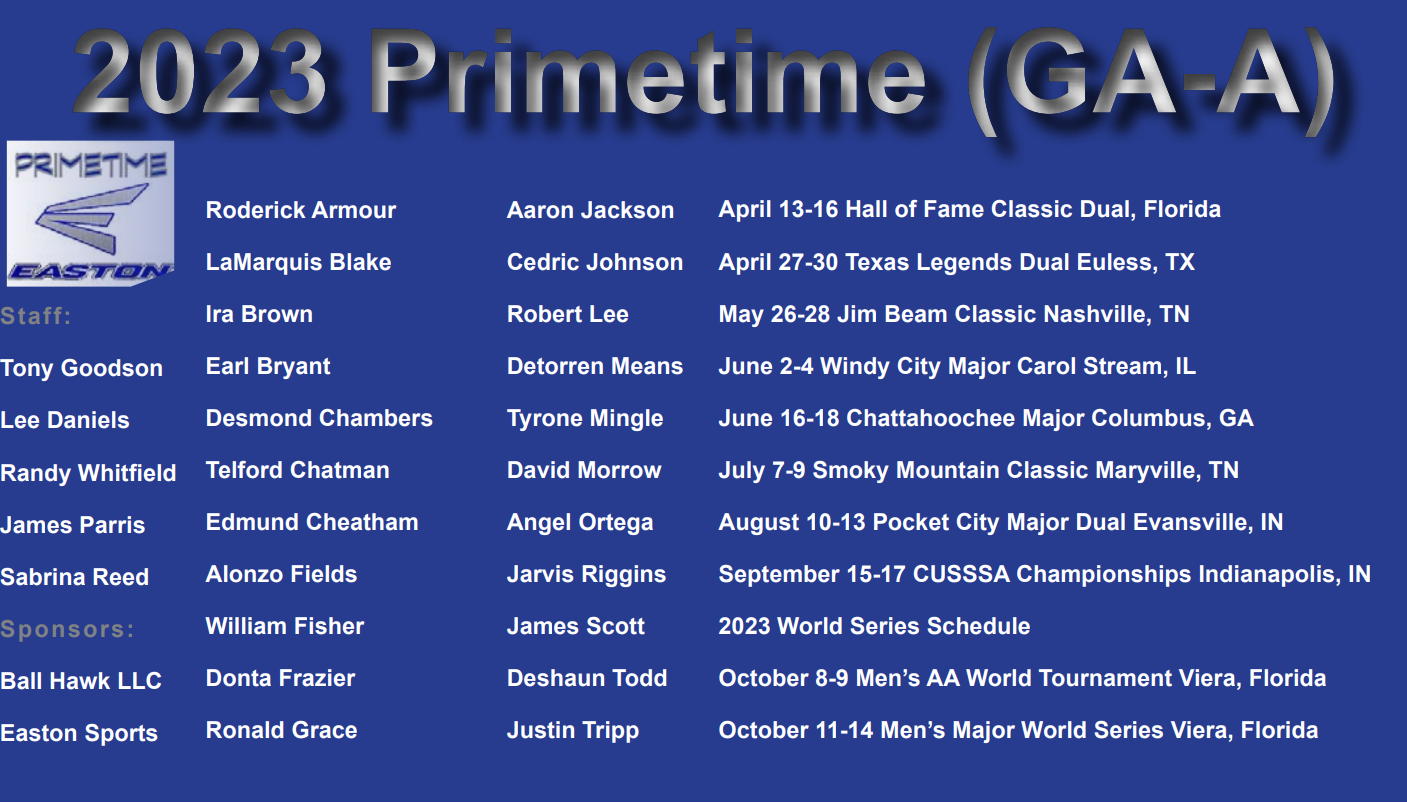 2023 Primetime (GA-A)

PRIMETIME
EASTON

Staff:

Tony Goodson

Lee Daniels

Randy Whitfield

James Parris

Sabrina Reed

Sponsors:

Ball Hawk LLC

Easton Sports

Roderick Armour

LaMarquis Blake

Ira Brown

Earl Bryant

Desmond Chambers

Telford Chatman

Edmund Cheatham

Alonzo Fields

William Fisher

Donta Frazier

Ronald Grace

Aaron Jackson

Cedric Johnson

Robert Lee

Detorren Means

Tyrone Mingle

David Morrow

Angel Ortega

Jarvis Riggins

James Scott

Deshaun Todd

Justin Tripp

April 13-16 Hall of Fame Classic Dual, Florida

April 27-30 Texas Legends Dual Euless, TX

May 26-28 Jim Beam Classic Nashville, TN

June 2-4 Windy City Major Carol Stream, IL

June 16-18 Chattahoochee Major Columbus, GA

July 7-9 Smoky Mountain Classic Maryville, TN

August 10-13 Pocket City Major Dual Evansville, IN

September 15-17 CUSSSA Championships Indianapolis, IN

2023 World Series Schedule

October 8-9 Men’s AA World Tournament Viera, Florida

October 11-14 Men’s Major World Series Viera, Florida